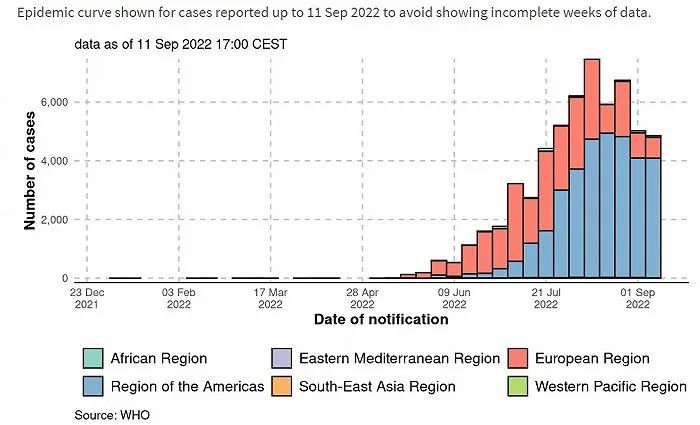 Epidemic curve shown for cases reported up to 11 Sep 2022 to avoid showing incomplete weeks of data.

data as of 11 Sep 2022 17:00 CEST

Number of cases

6,000
4,000
2,000
0

23 Dec 2021
03 Feb 2022
17 Mar 2022
28 Apr 2022
09 Jun 2022
21 Jul 2022
01 Sep 2022

Date of notification

African Region
Eastern Mediterranean Region
European Region
Region of the Americas
South-East Asia Region
Western Pacific Region

Source: WHO